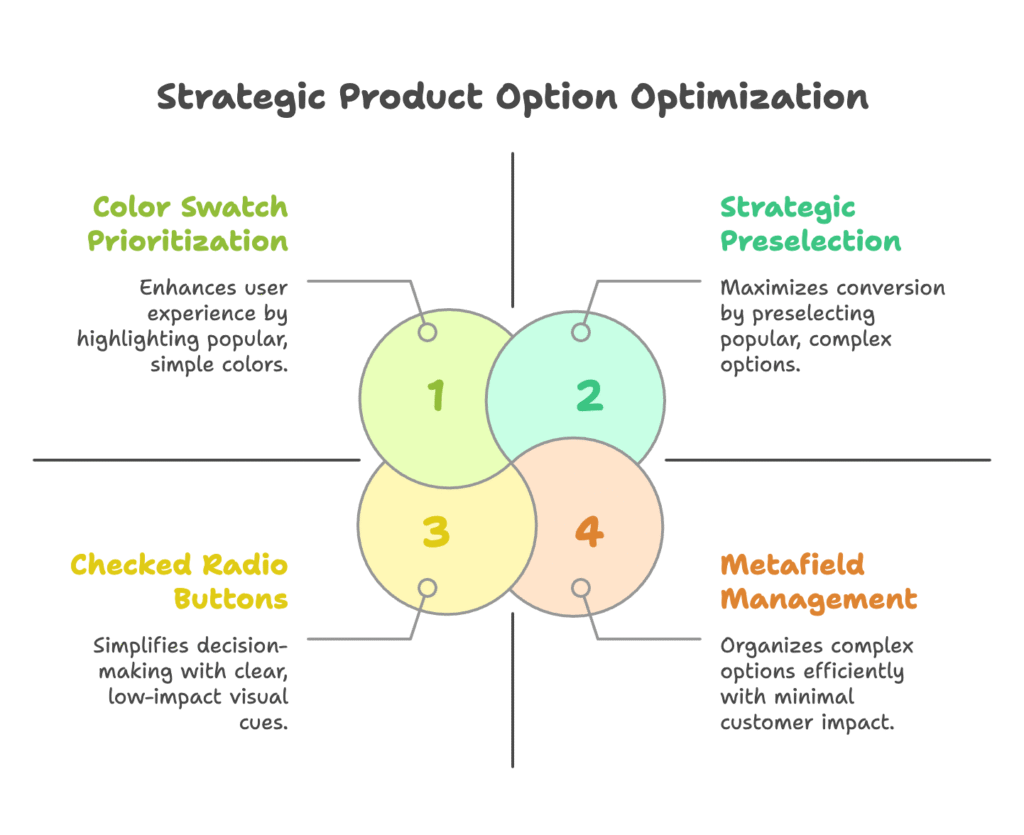 Strategic Product Option Optimization

Color Swatch Prioritization

Enhances user experience by highlighting popular, simple colors.

Strategic Preselection

Maximizes conversion by preselecting popular, complex options.

1

2

3

4

Checked Radio Buttons

Simplifies decision-making with clear, low-impact visual cues.

Metafield Management

Organizes complex options efficiently with minimal customer impact.